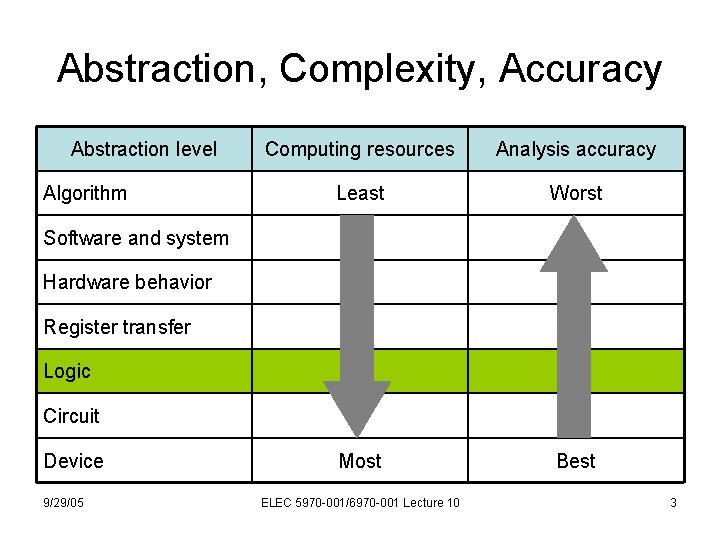 Abstraction, Complexity, Accuracy

| Abstraction level | Computing resources | Analysis accuracy |
|---|---|---|
| Algorithm | Least | Worst |
| Software and system | | |
| Hardware behavior | | |
| Register transfer | | |
| Logic | | |
| Circuit | | |
| Device | Most | Best |

9/29/05

ELEC 5970-001/6970-001 Lecture 10

3